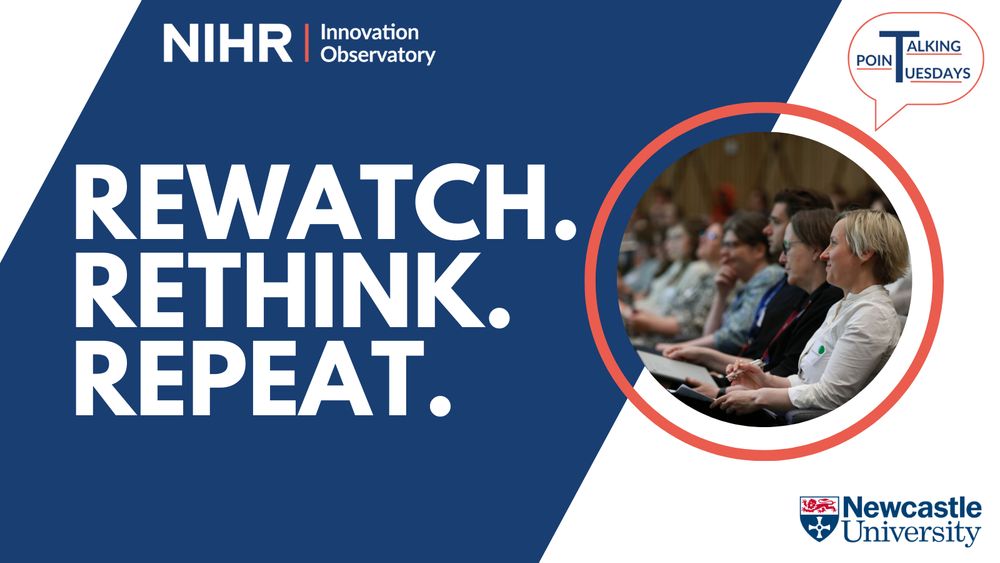 NIHR | Innovation Observatory

TALKING POINT TUESDAYS

REWATCH.
RETHINK.
REPEAT.

Newcastle University